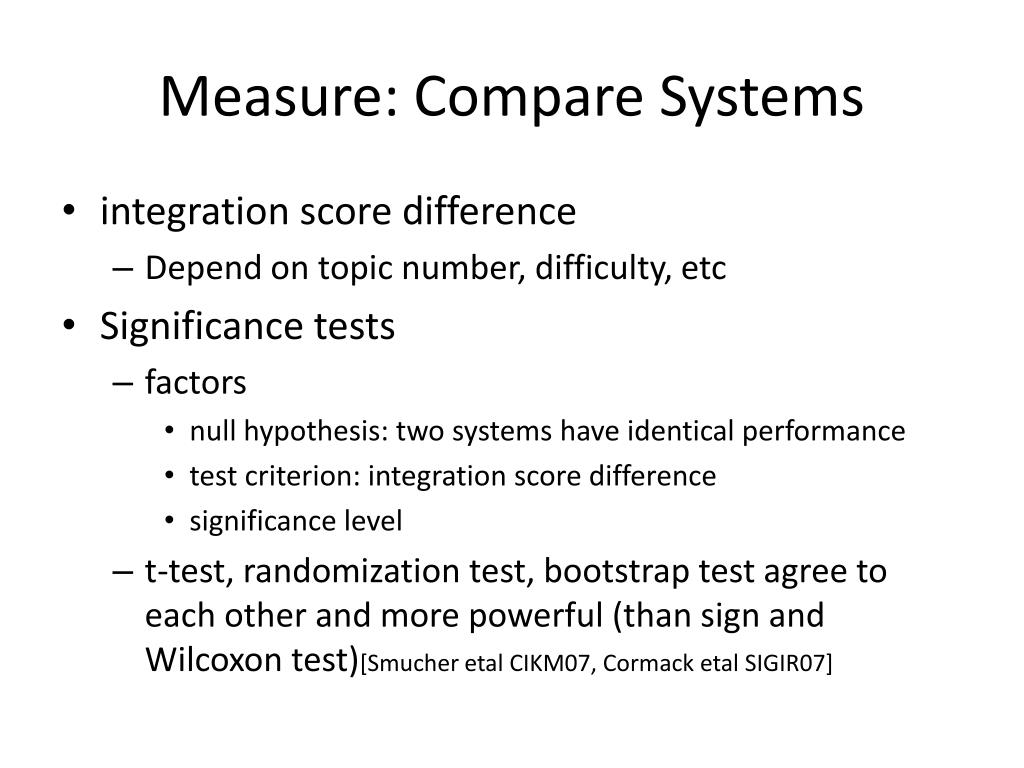 Measure: Compare Systems

• integration score difference
– Depend on topic number, difficulty, etc
• Significance tests
– factors
• null hypothesis: two systems have identical performance
• test criterion: integration score difference
• significance level
– t-test, randomization test, bootstrap test agree to each other and more powerful (than sign and Wilcoxon test)[Smucher etal CIKM07, Cormack etal SIGIR07]